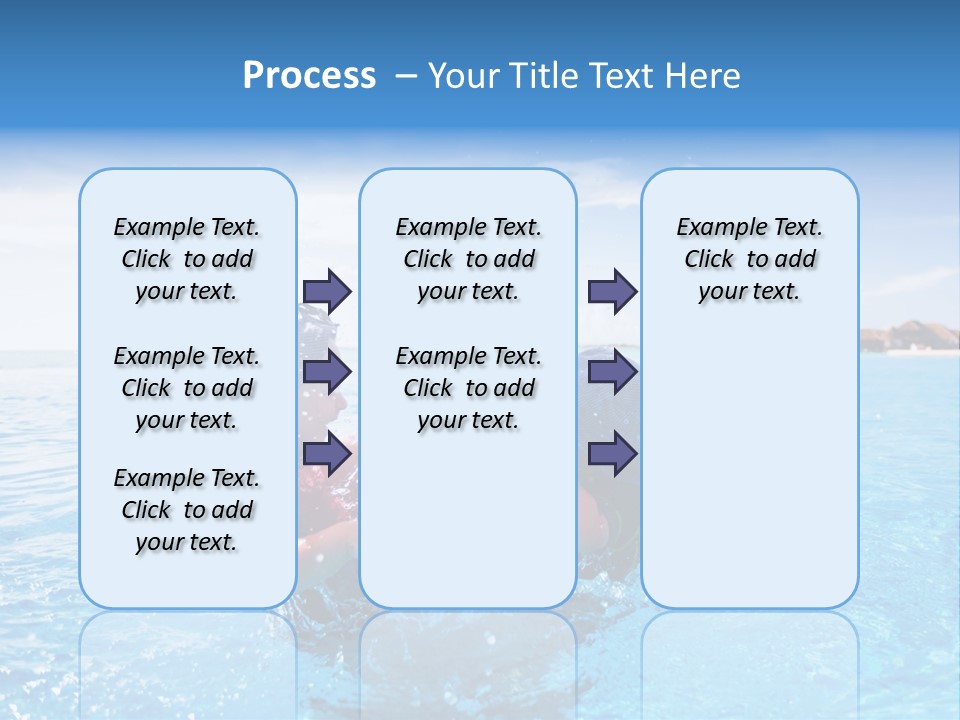 Process – Your Title Text Here

Example Text. Click to add your text.

Example Text. Click to add your text.

Example Text. Click to add your text.

Example Text. Click to add your text.

Example Text. Click to add your text.

Example Text. Click to add your text.